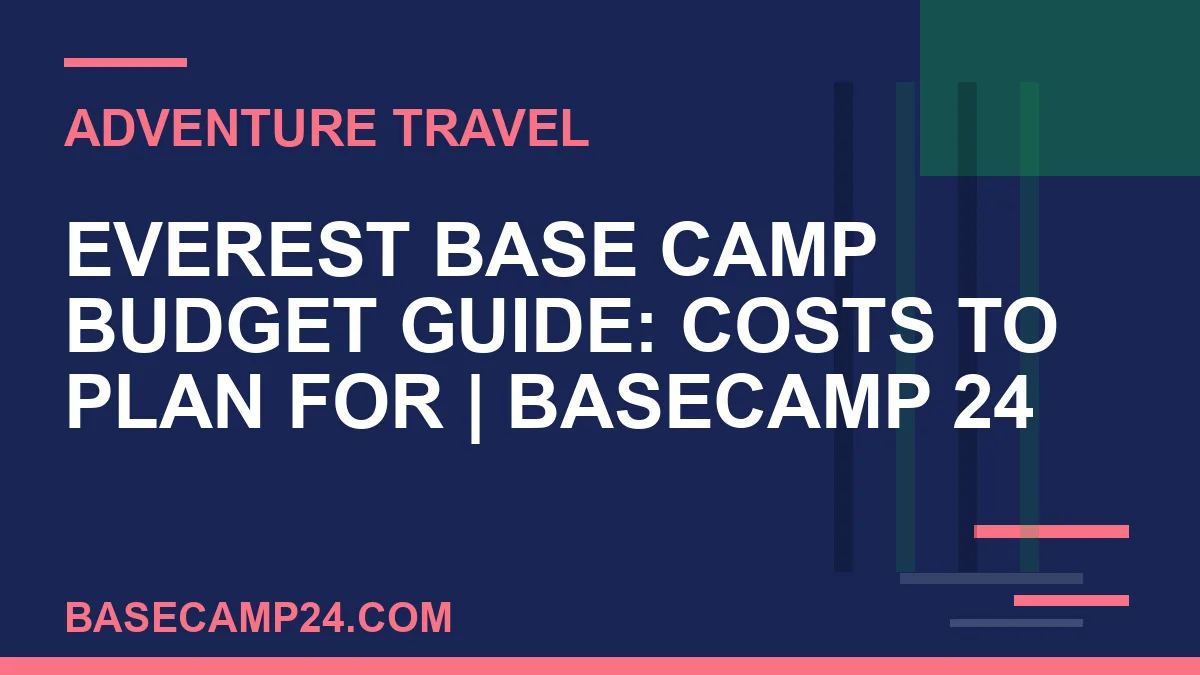 ADVENTURE TRAVEL

EVEREST BASE CAMP BUDGET GUIDE: COSTS TO PLAN FOR | BASECAMP 24

BASECAMP24.COM